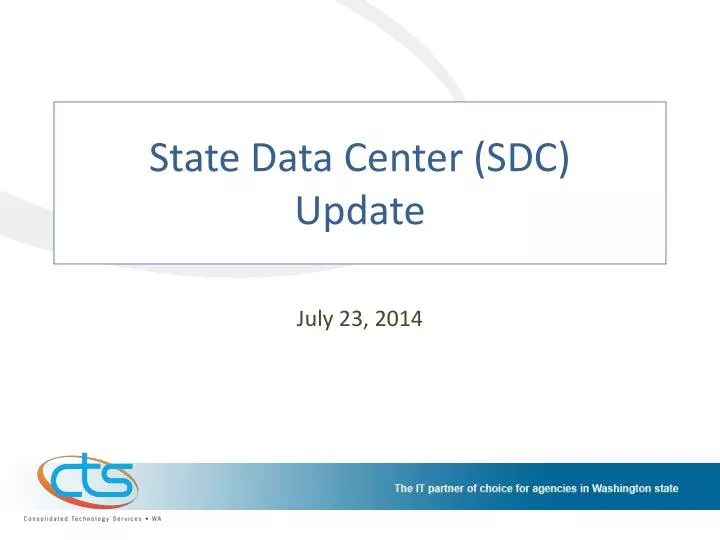 State Data Center (SDC) Update

July 23, 2014

cts

Consolidated Technology Services • WA

The IT partner of choice for agencies in Washington state